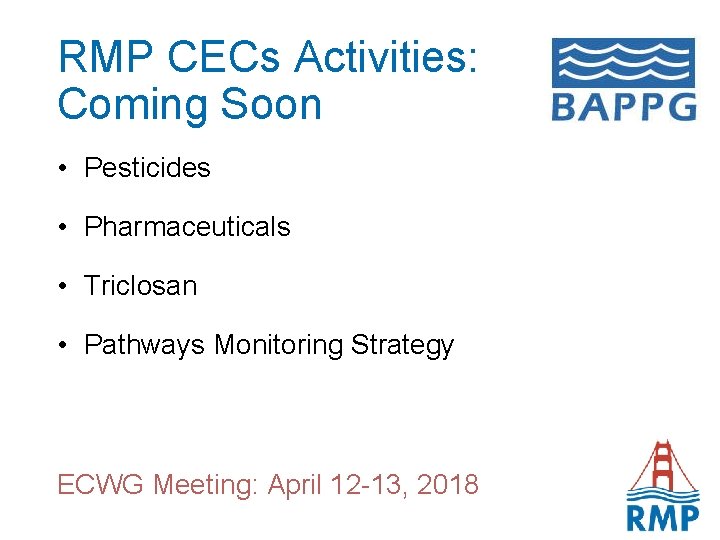 RMP CECs Activities: Coming Soon

BAPPG

• Pesticides

• Pharmaceuticals

• Triclosan

• Pathways Monitoring Strategy

ECWG Meeting: April 12-13, 2018

RMP